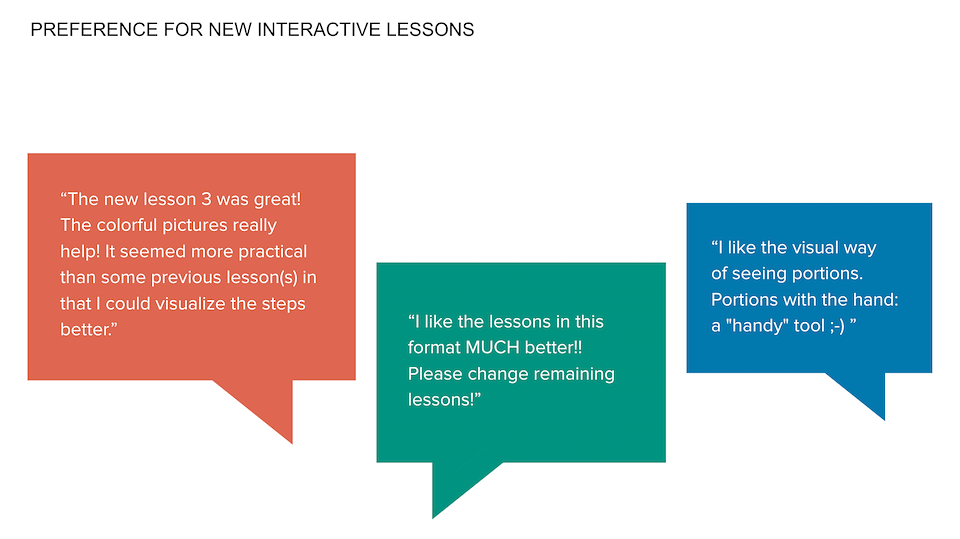 PREFERENCE FOR NEW INTERACTIVE LESSONS

“The new lesson 3 was great! The colorful pictures really help! It seemed more practical than some previous lesson(s) in that I could visualize the steps better.”

“I like the lessons in this format MUCH better!! Please change remaining lessons!”

“I like the visual way of seeing portions. Portions with the hand: a "handy" tool ;-) ”